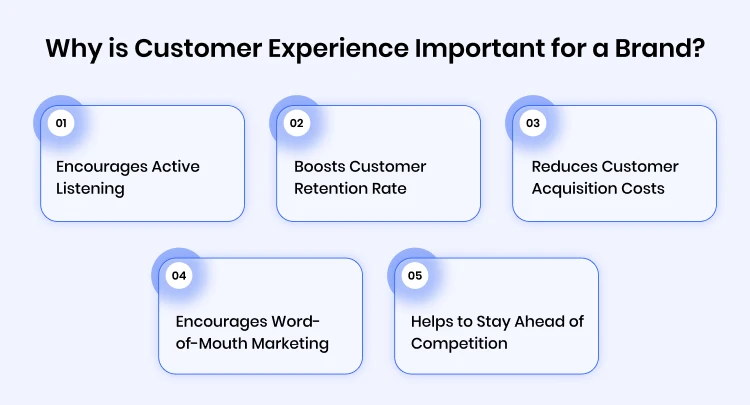 Why is Customer Experience Important for a Brand?

01

Encourages Active Listening

02

Boosts Customer Retention Rate

03

Reduces Customer Acquisition Costs

04

Encourages Word-of-Mouth Marketing

05

Helps to Stay Ahead of Competition